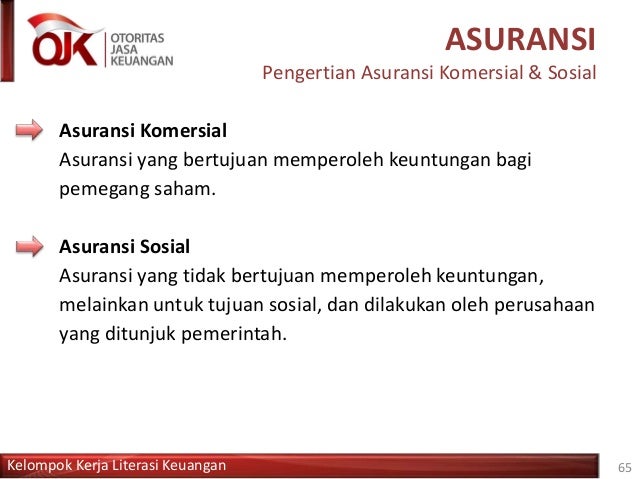 OJK OTORITAS JASA KEUANGAN

ASURANSI
Pengertian Asuransi Komersial & Sosial

Asuransi Komersial
Asuransi yang bertujuan memperoleh keuntungan bagi pemegang saham.

Asuransi Sosial
Asuransi yang tidak bertujuan memperoleh keuntungan, melainkan untuk tujuan sosial, dan dilakukan oleh perusahaan yang ditunjuk pemerintah.

Kelompok Kerja Literasi Keuangan
65